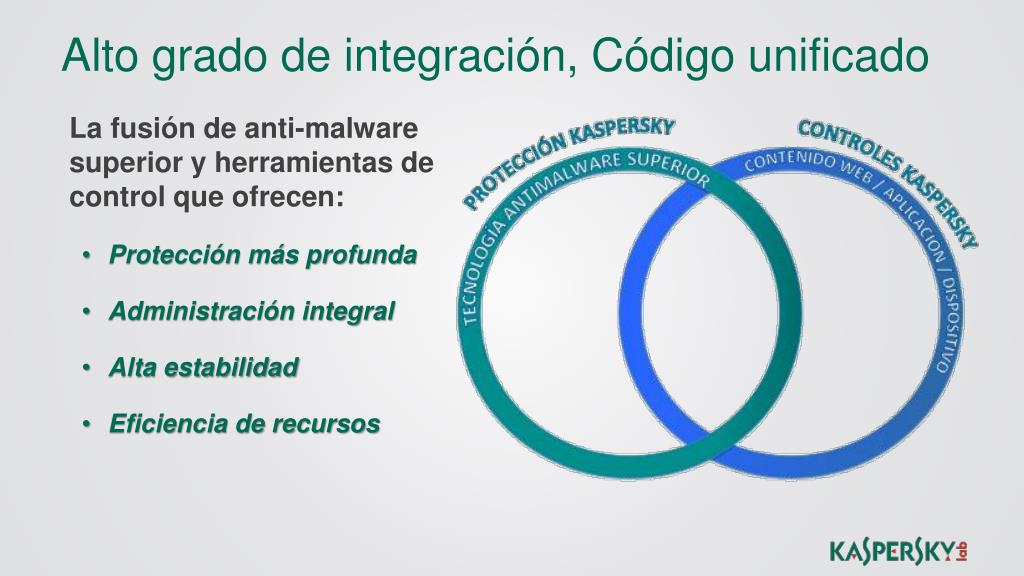 Alto grado de integración, Código unificado

La fusión de anti-malware superior y herramientas de control que ofrecen:

• Protección más profunda
• Administración integral
• Alta estabilidad
• Eficiencia de recursos

PROTECCIÓN KASPERSKY
TECNOLOGÍA ANTIMALWARE SUPERIOR

CONTROLES KASPERSKY
CONTENIDO WEB / APLICACIÓN / DISPOSITIVO

KASPERSKY lab